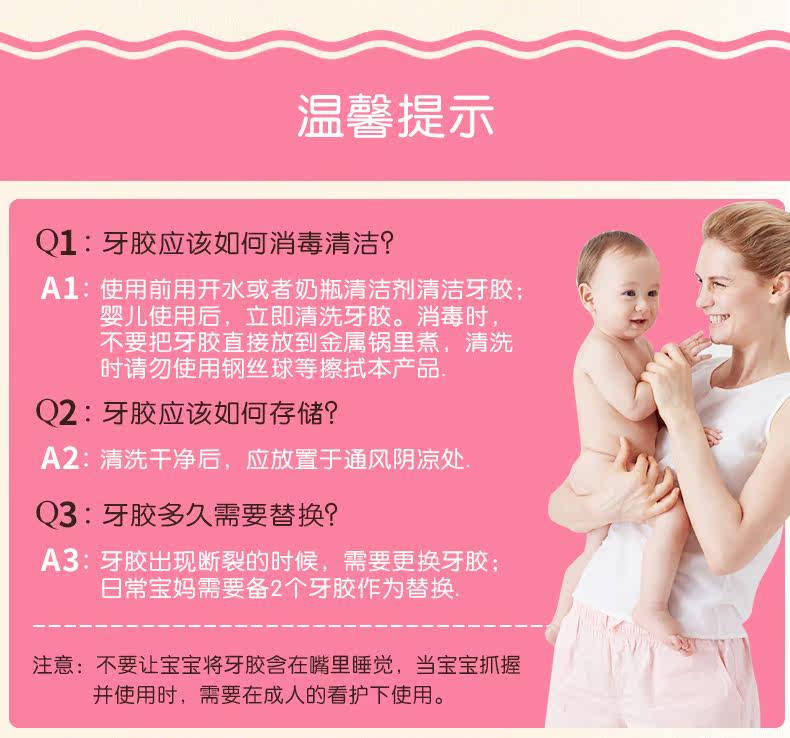 温馨提示

Q1：牙胶应该如何消毒清洁?

A1：使用前用开水或者奶瓶清洁剂清洁牙胶；婴儿使用后，立即清洗牙胶。消毒时，不要把牙胶直接放到金属锅里煮，清洗时请勿使用钢丝球等擦拭本产品.

Q2：牙胶应该如何存储?

A2：清洗干净后，应放置于通风阴凉处.

Q3：牙胶多久需要替换?

A3：牙胶出现断裂的时候，需要更换牙胶；日常宝妈需要备2个牙胶作为替换.

注意：不要让宝宝将牙胶含在嘴里睡觉，当宝宝抓握并使用时，需要在成人的看护下使用。